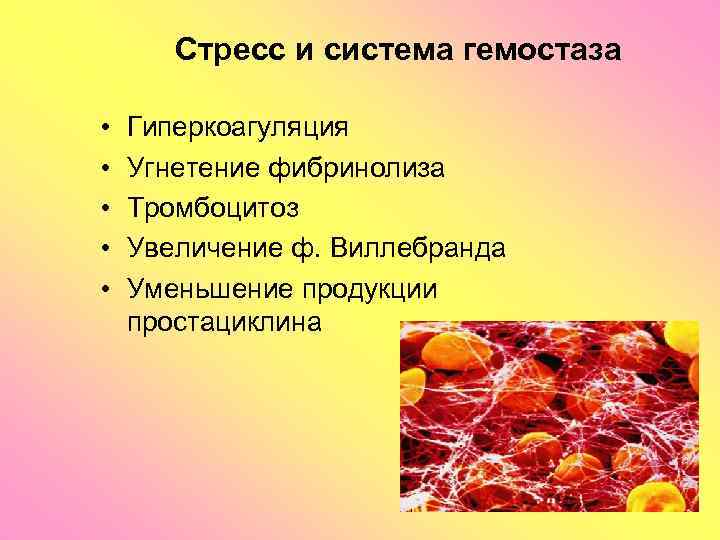 Стресс и система гемостаза

• Гиперкоагуляция
• Угнетение фибринолиза
• Тромбоцитоз
• Увеличение ф. Виллебранда
• Уменьшение продукции простациклина